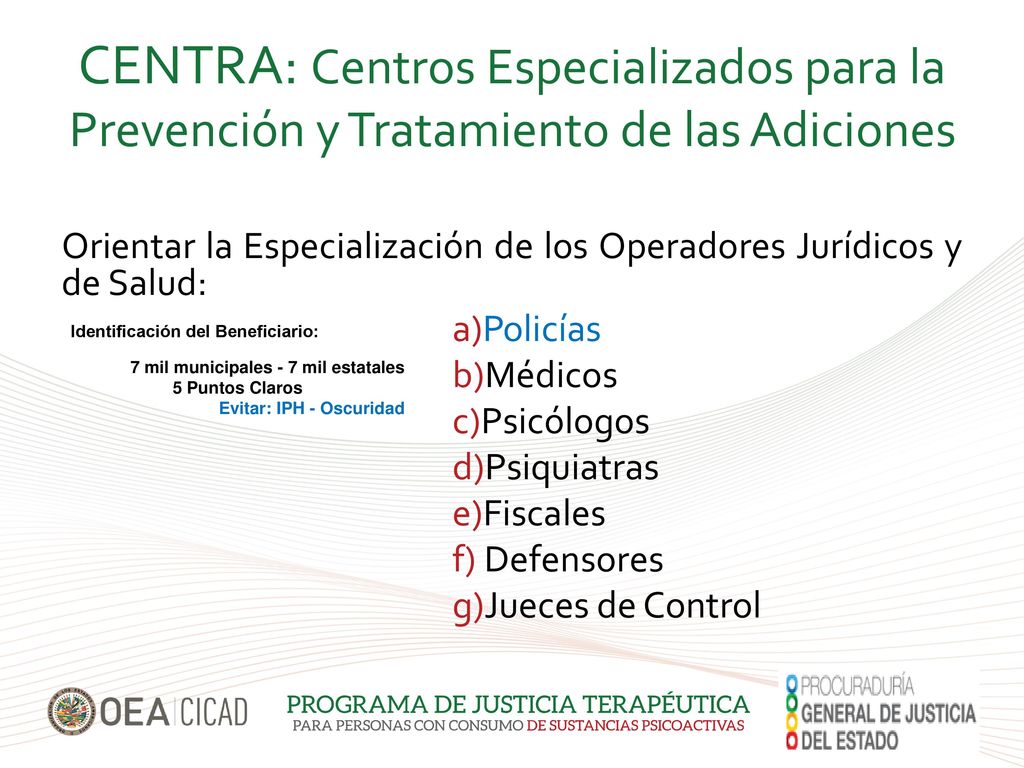 CENTRA: Centros Especializados para la Prevención y Tratamiento de las Adiciones

Orientar la Especialización de los Operadores Jurídicos y de Salud:

Identificación del Beneficiario:

7 mil municipales - 7 mil estatales
5 Puntos Claros
Evitar: IPH - Oscuridad

a)Policías
b)Médicos
c)Psicólogos
d)Psiquiatras
e)Fiscales
f) Defensores
g)Jueces de Control

OEA | CICAD

PROGRAMA DE JUSTICIA TERAPÉUTICA
PARA PERSONAS CON CONSUMO DE SUSTANCIAS PSICOACTIVAS

PROCURADURÍA
GENERAL DE JUSTICIA
DEL ESTADO